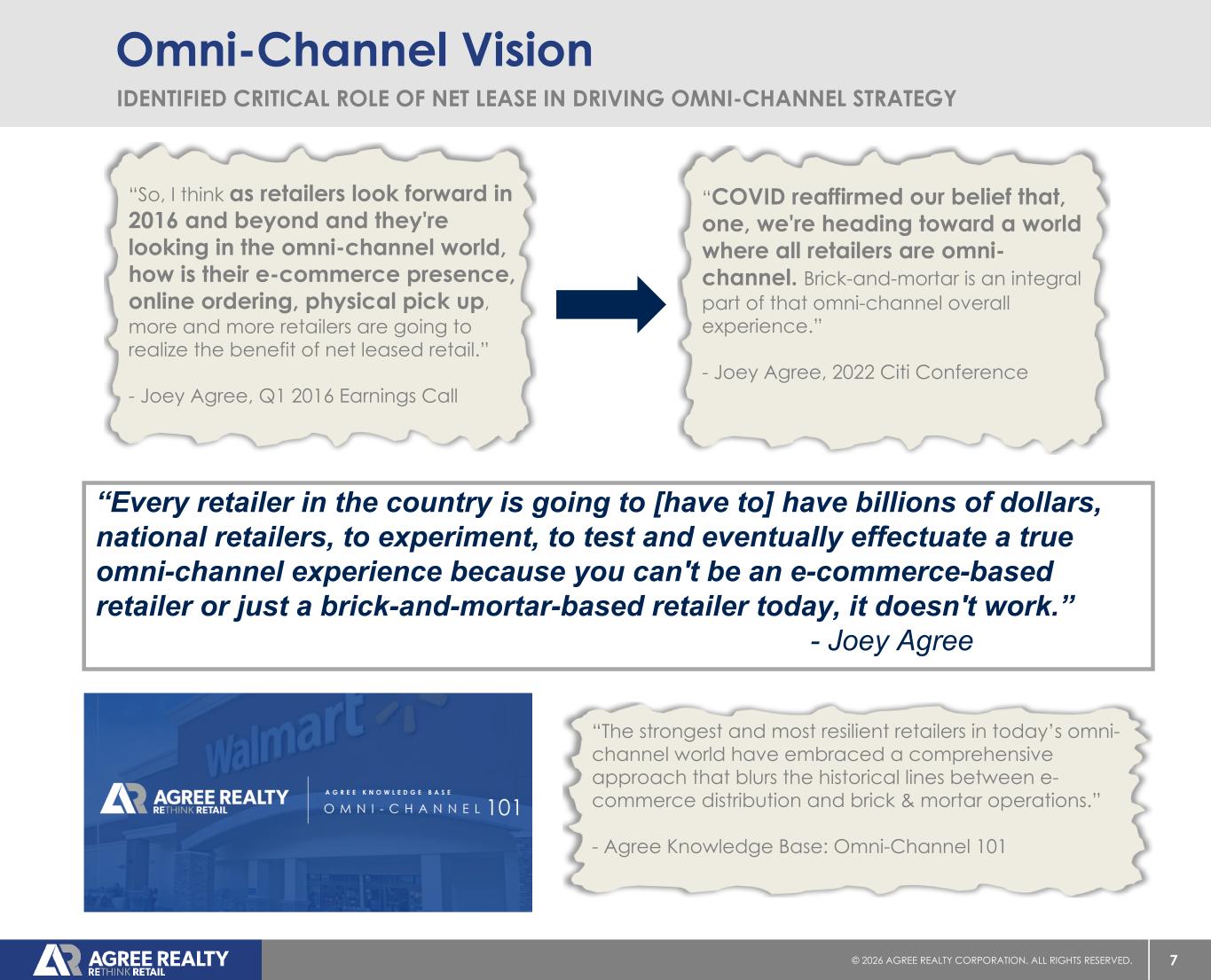 Omni-Channel Vision

IDENTIFIED CRITICAL ROLE OF NET LEASE IN DRIVING OMNI-CHANNEL STRATEGY

“So, I think as retailers look forward in 2016 and beyond and they're looking in the omni-channel world, how is their e-commerce presence, online ordering, physical pick up, more and more retailers are going to realize the benefit of net leased retail.”

- Joey Agree, Q1 2016 Earnings Call

“COVID reaffirmed our belief that, one, we're heading toward a world where all retailers are omni-channel. Brick-and-mortar is an integral part of that omni-channel overall experience.”

- Joey Agree, 2022 Citi Conference

“Every retailer in the country is going to [have to] have billions of dollars, national retailers, to experiment, to test and eventually effectuate a true omni-channel experience because you can't be an e-commerce-based retailer or just a brick-and-mortar-based retailer today, it doesn't work.”

- Joey Agree

Walmart

AGREE REALTY
RETHINK RETAIL

AGREE KNOWLEDGE BASE
OMNI-CHANNEL 101

“The strongest and most resilient retailers in today’s omni-channel world have embraced a comprehensive approach that blurs the historical lines between e-commerce distribution and brick & mortar operations.”

- Agree Knowledge Base: Omni-Channel 101

AGREE REALTY
RETHINK RETAIL

© 2026 AGREE REALTY CORPORATION. ALL RIGHTS RESERVED.

7